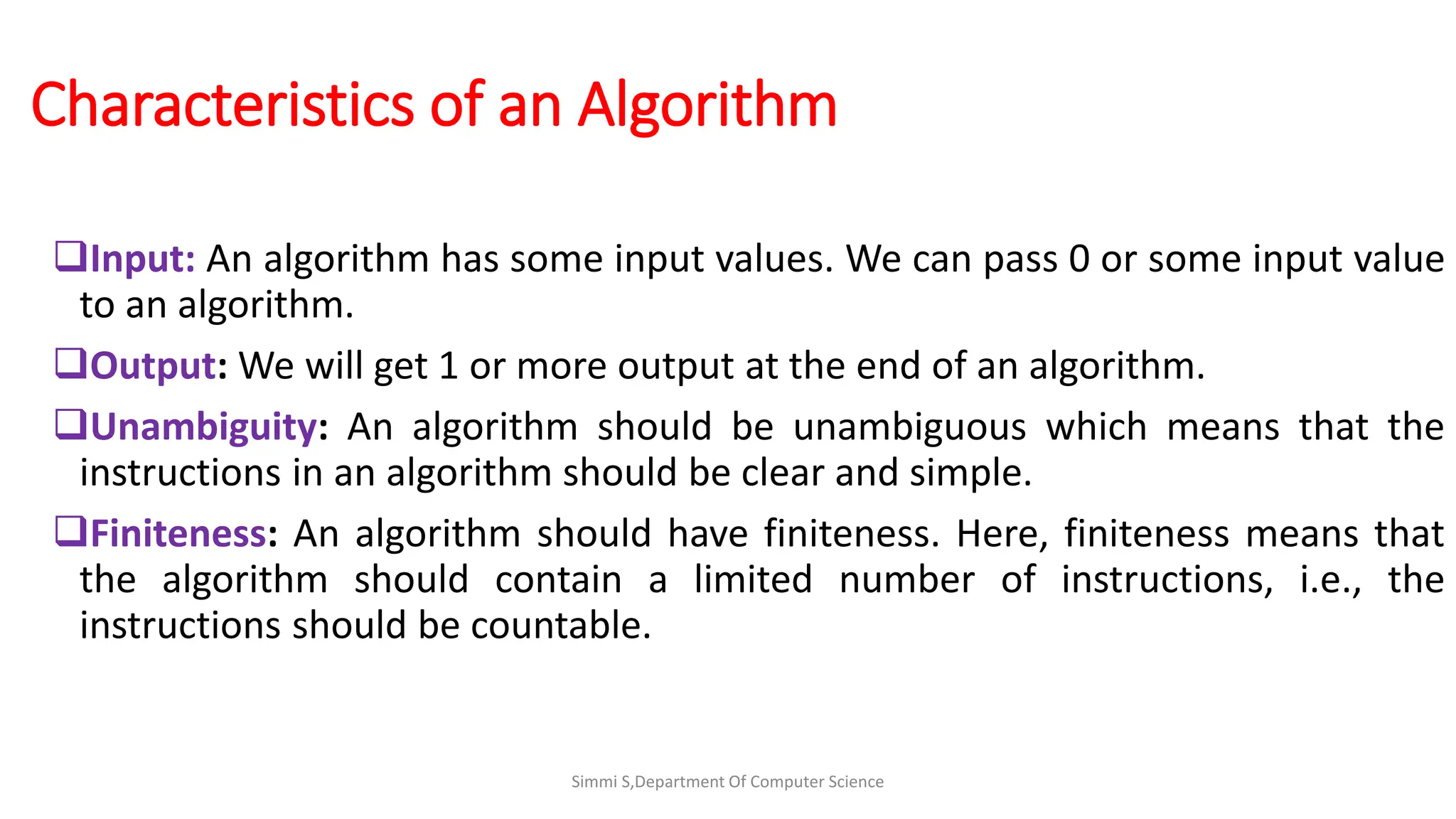 Characteristics of an Algorithm

❑Input: An algorithm has some input values. We can pass 0 or some input value to an algorithm.

❑Output: We will get 1 or more output at the end of an algorithm.

❑Unambiguity: An algorithm should be unambiguous which means that the instructions in an algorithm should be clear and simple.

❑Finiteness: An algorithm should have finiteness. Here, finiteness means that the algorithm should contain a limited number of instructions, i.e., the instructions should be countable.

Simmi S,Department Of Computer Science